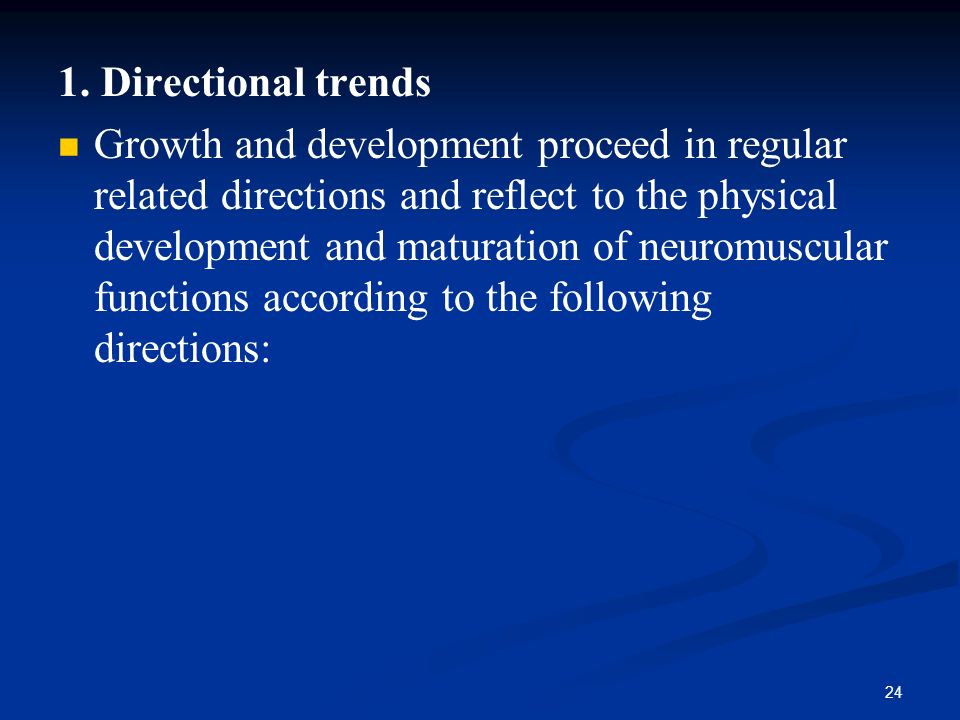 1. Directional trends

Growth and development proceed in regular related directions and reflect to the physical development and maturation of neuromuscular functions according to the following directions:

24